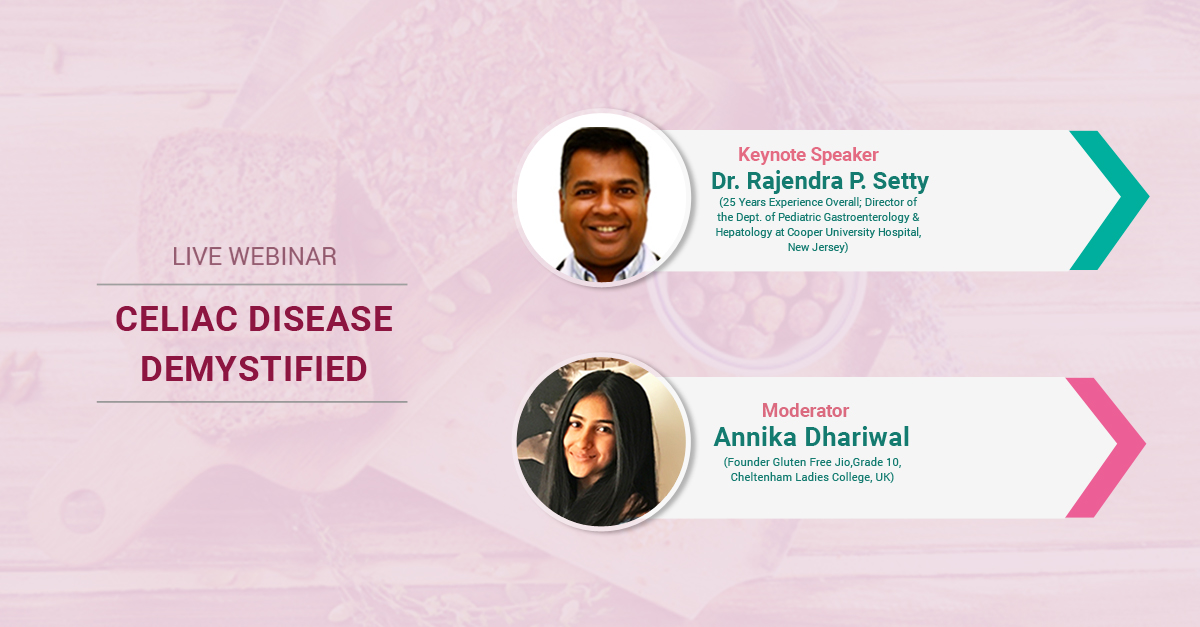 LIVE WEBINAR

CELIAC DISEASE DEMYSTIFIED

Keynote Speaker
Dr. Rajendra P. Setty
(25 Years Experience Overall; Director of the Dept. of Pediatric Gastroenterology & Hepatology at Cooper University Hospital, New Jersey)

Moderator
Annika Dhariwal
(Founder Gluten Free Jio,Grade 10, Cheltenham Ladies College, UK)